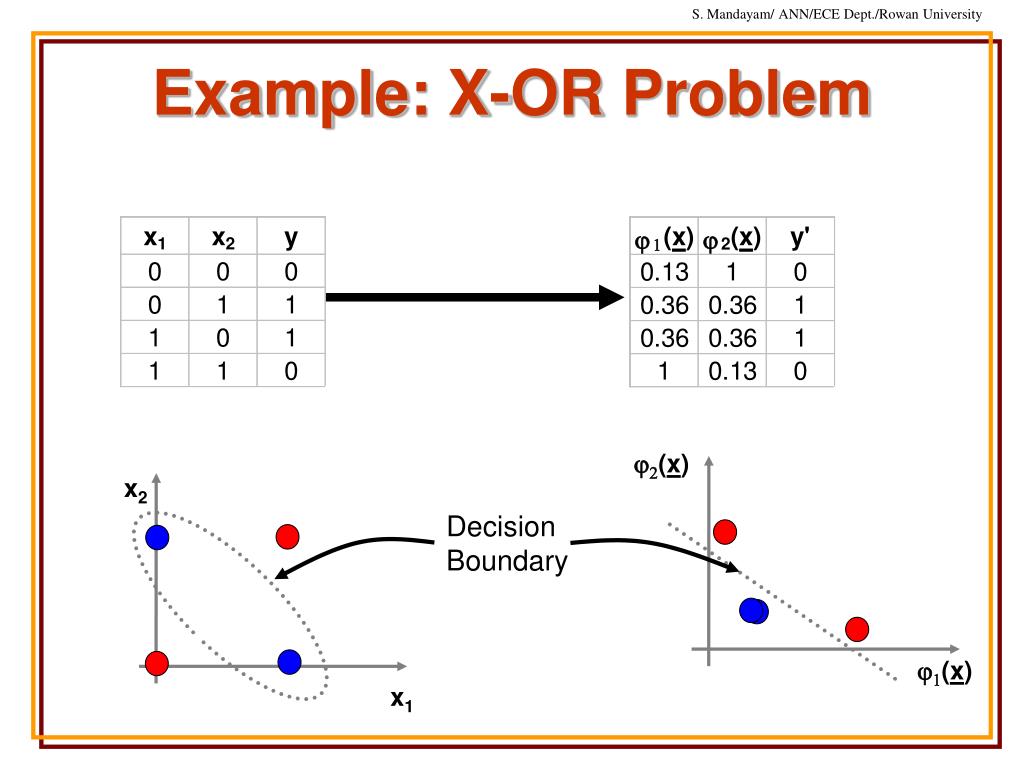 S. Mandayam/ ANN/ECE Dept./Rowan University

Example: X-OR Problem

| $x_1$ | $x_2$ | y |
|---|---|---|
| 0 | 0 | 0 |
| 0 | 1 | 1 |
| 1 | 0 | 1 |
| 1 | 1 | 0 |

| $\varphi_1(\underline{x})$ | $\varphi_2(\underline{x})$ | y' |
|---|---|---|
| 0.13 | 1 | 0 |
| 0.36 | 0.36 | 1 |
| 0.36 | 0.36 | 1 |
| 1 | 0.13 | 0 |

$x_2$

$x_1$

Decision Boundary

$\varphi_2(\underline{x})$

$\varphi_1(\underline{x})$